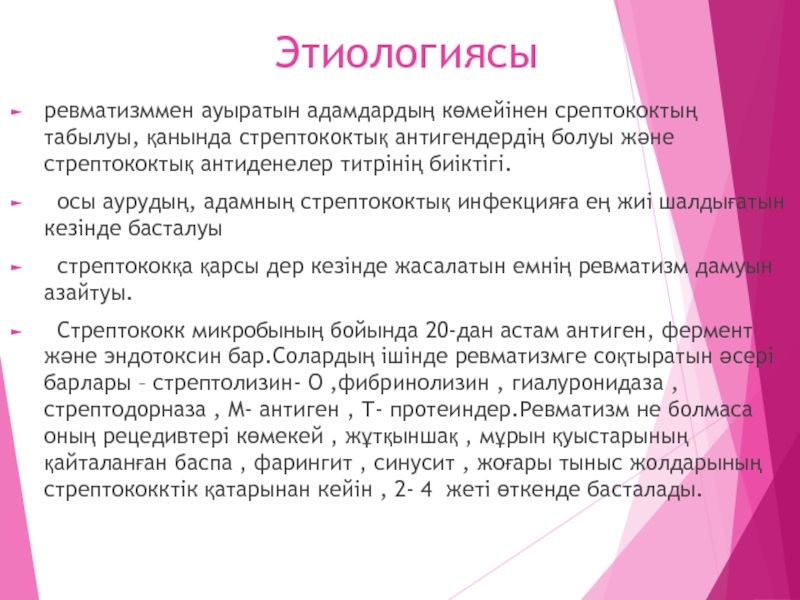 Этиологиясы

ревматизммен ауыратын адамдардың көмейінен срептококтың табылуы, қанында стрептококтық антигендердің болуы және стрептококтық антиденелер титрінің биіктігі.

осы аурудың, адамның стрептококтық инфекцияға ең жиі шалдығатын кезінде басталуы

стрептококқа қарсы дер кезінде жасалатын емнің ревматизм дамуын азайтуы.

Стрептококк микробының бойында 20-дан астам антиген, фермент және эндотоксин бар.Солардың ішінде ревматизмге соқтыратын әсері барлары – стрептолизин- О ,фибринолизин , гиалуронидаза , стрептодорназа , М- антиген , Т- протеиндер.Ревматизм не болмаса оның рецедивтері көмекей , жұтқыншақ , мұрын қуыстарының қайталанған баспа , фарингит , синусит , жоғары тыныс жолдарының стрептококктік қатарынан кейін , 2- 4 жеті өткенде басталады.